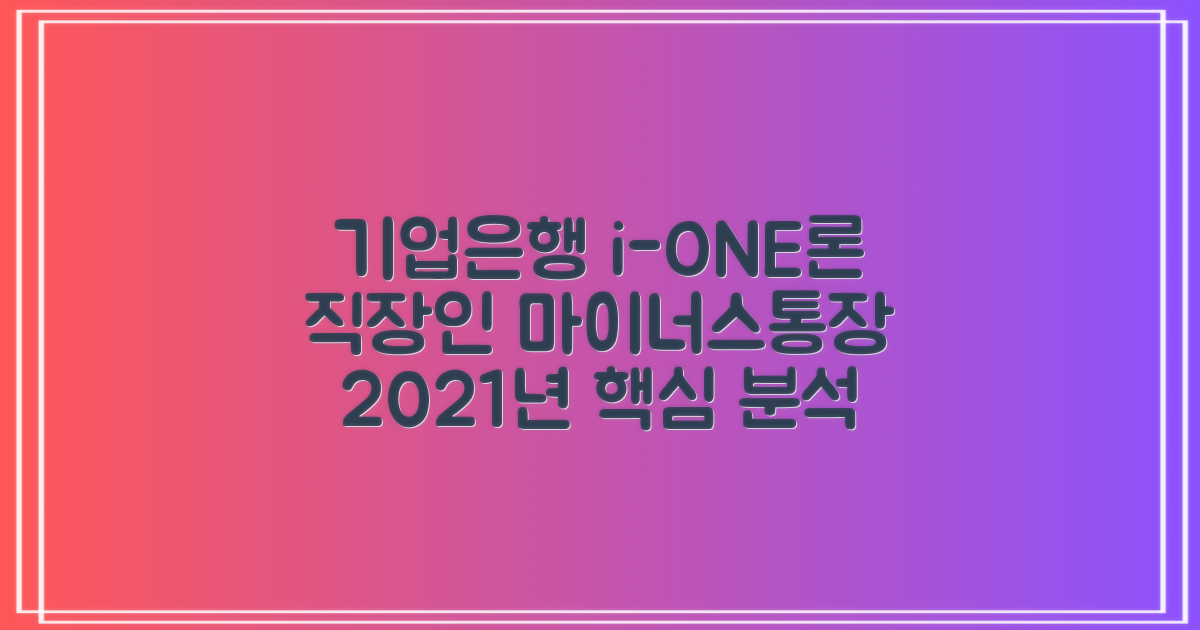 기업은행 i-ONE론
직장인 마이너스통장
2021년 핵심 분석